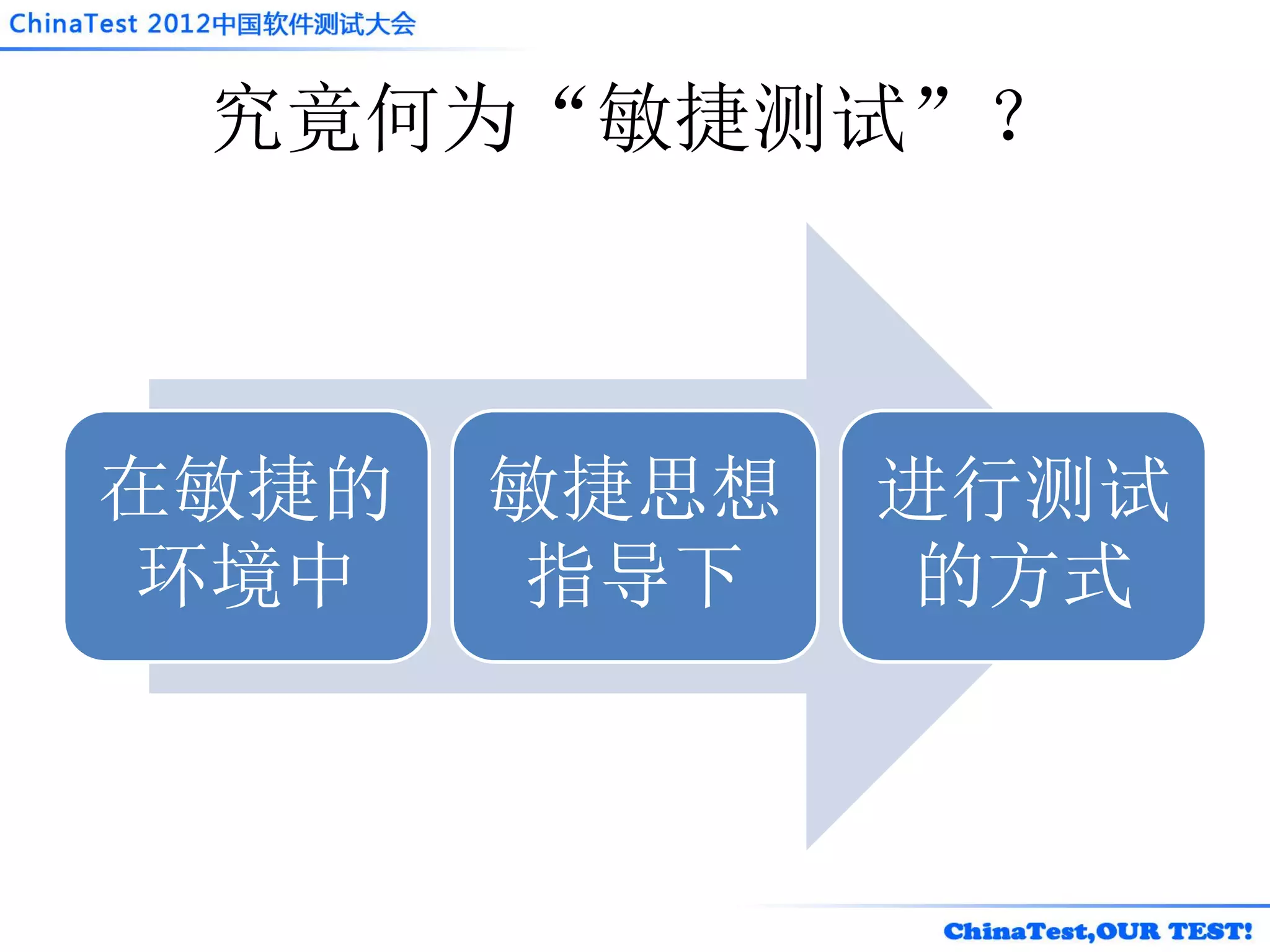 ChinaTest 2012中国软件测试大会

究竟何为“敏捷测试”？

在敏捷的环境中

敏捷思想指导下

进行测试的方式

ChinaTest,OUR TEST!